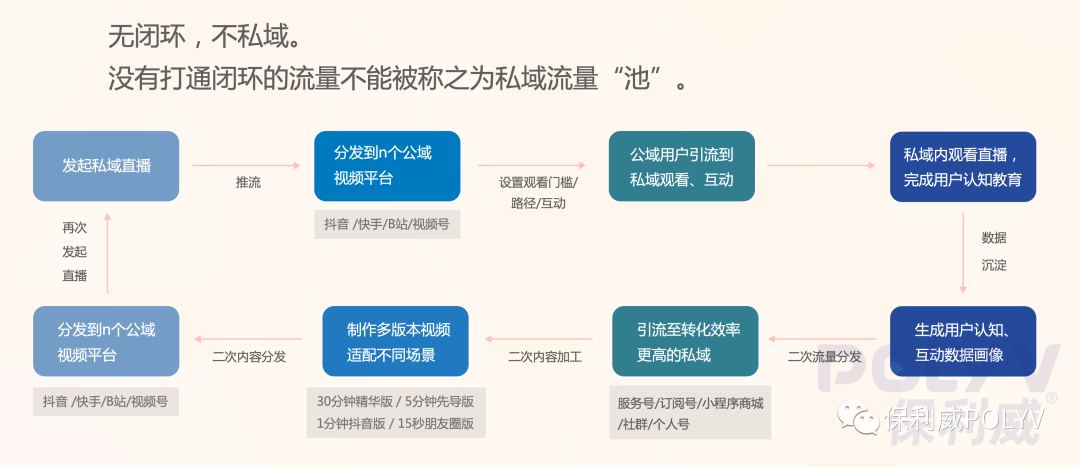 无闭环，不私域。
没有打通闭环的流量不能被称之为私域流量“池”。

发起私域直播

推流

分发到n个公域视频平台

抖音 /快手/B站/视频号

设置观看门槛/路径/互动

公域用户引流到私域观看、互动

私域内观看直播，完成用户认知教育

数据沉淀

生成用户认知、互动数据画像

二次流量分发

引流至转化效率更高的私域

服务号/订阅号/小程序商城/社群/个人号

二次内容加工

制作多版本视频适配不同场景

30分钟精华版 / 5分钟先导版
1分钟抖音版 / 15秒朋友圈版

二次内容分发

分发到n个公域视频平台

抖音 /快手/B站/视频号

再次发起直播

POLYV

保利威POLYV